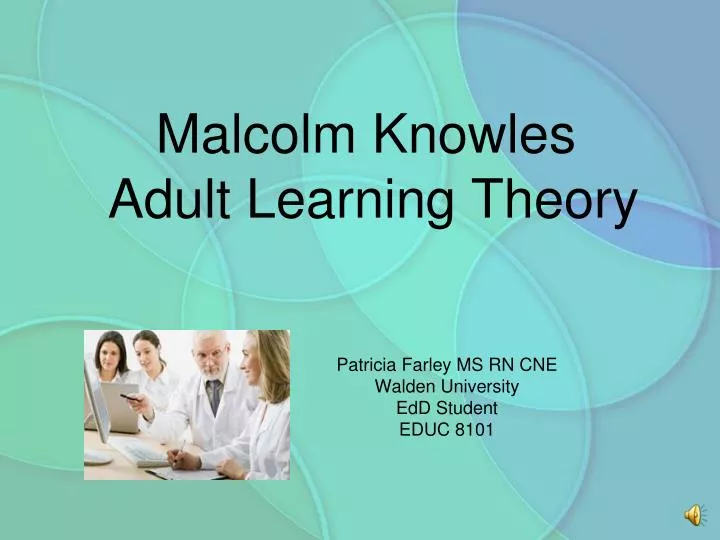 Malcolm Knowles
Adult Learning Theory

Patricia Farley MS RN CNE
Walden University
EdD Student
EDUC 8101